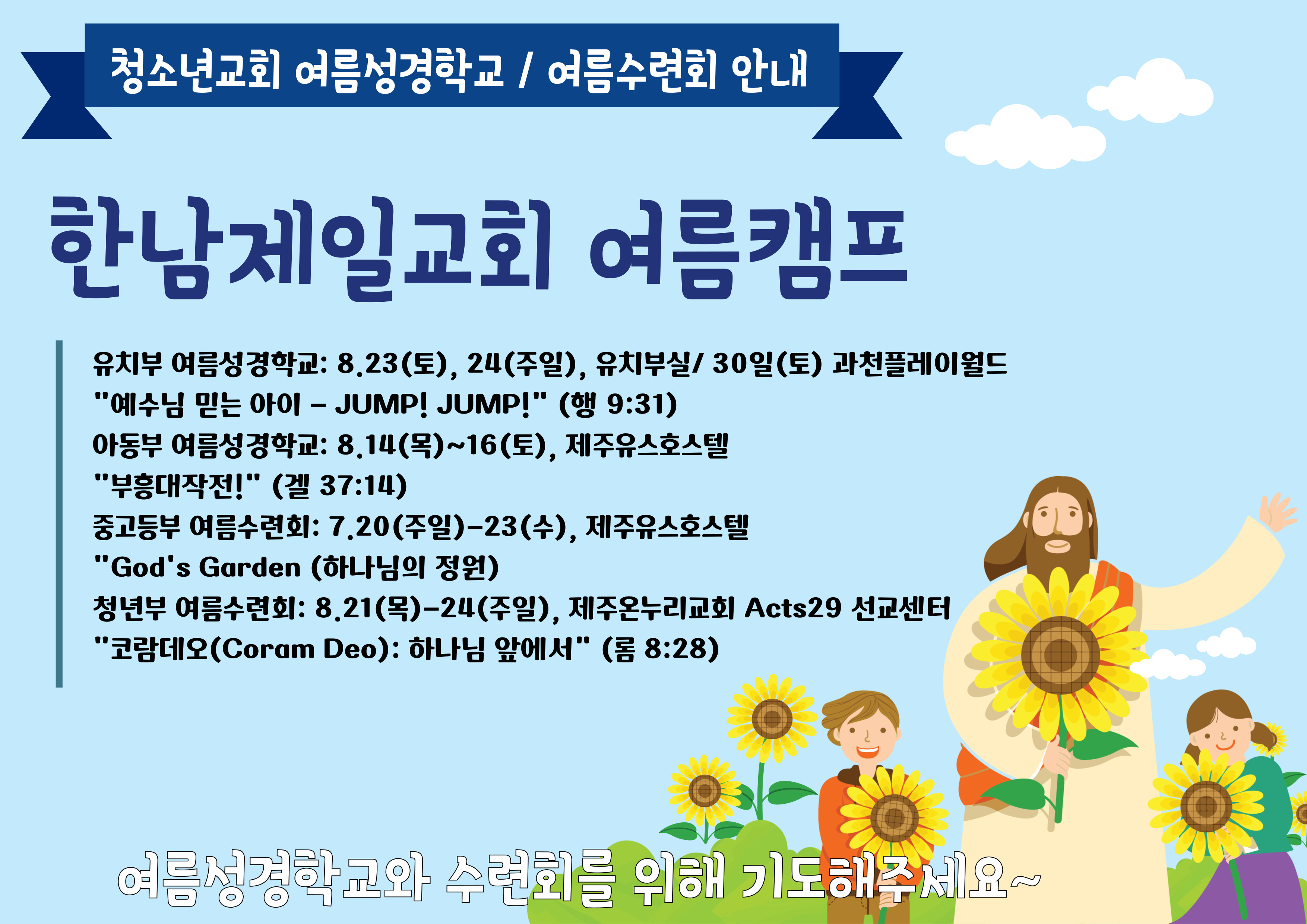 청소년교회 여름성경학교 / 여름수련회 안내

한남제일교회 여름캠프

유치부 여름성경학교: 8.23(토), 24(주일), 유치부실/ 30일(토) 과천플레이월드
"예수님 믿는 아이 - JUMP! JUMP!" (행 9:31)
아동부 여름성경학교: 8.14(목)~16(토), 제주유스호스텔
"부흥대작전!" (겔 37:14)
중고등부 여름수련회: 7.20(주일)-23(수), 제주유스호스텔
"God's Garden (하나님의 정원)
청년부 여름수련회: 8.21(목)-24(주일), 제주온누리교회 Acts29 선교센터
"코람데오(Coram Deo): 하나님 앞에서" (롬 8:28)

여름성경학교와 수련회를 위해 기도해주세요~